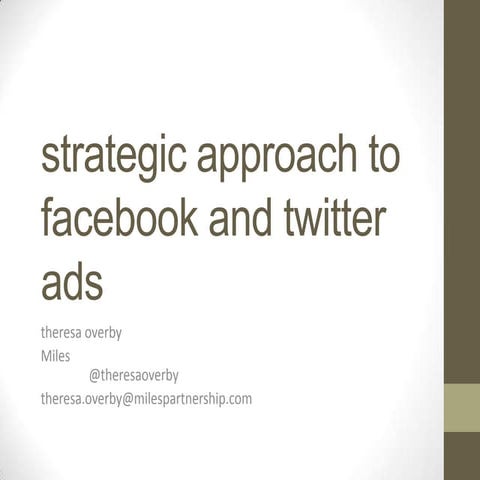 strategic approach to facebook and twitter ads

theresa overby
Miles
@theresaoverby
theresa.overby@milespartnership.com